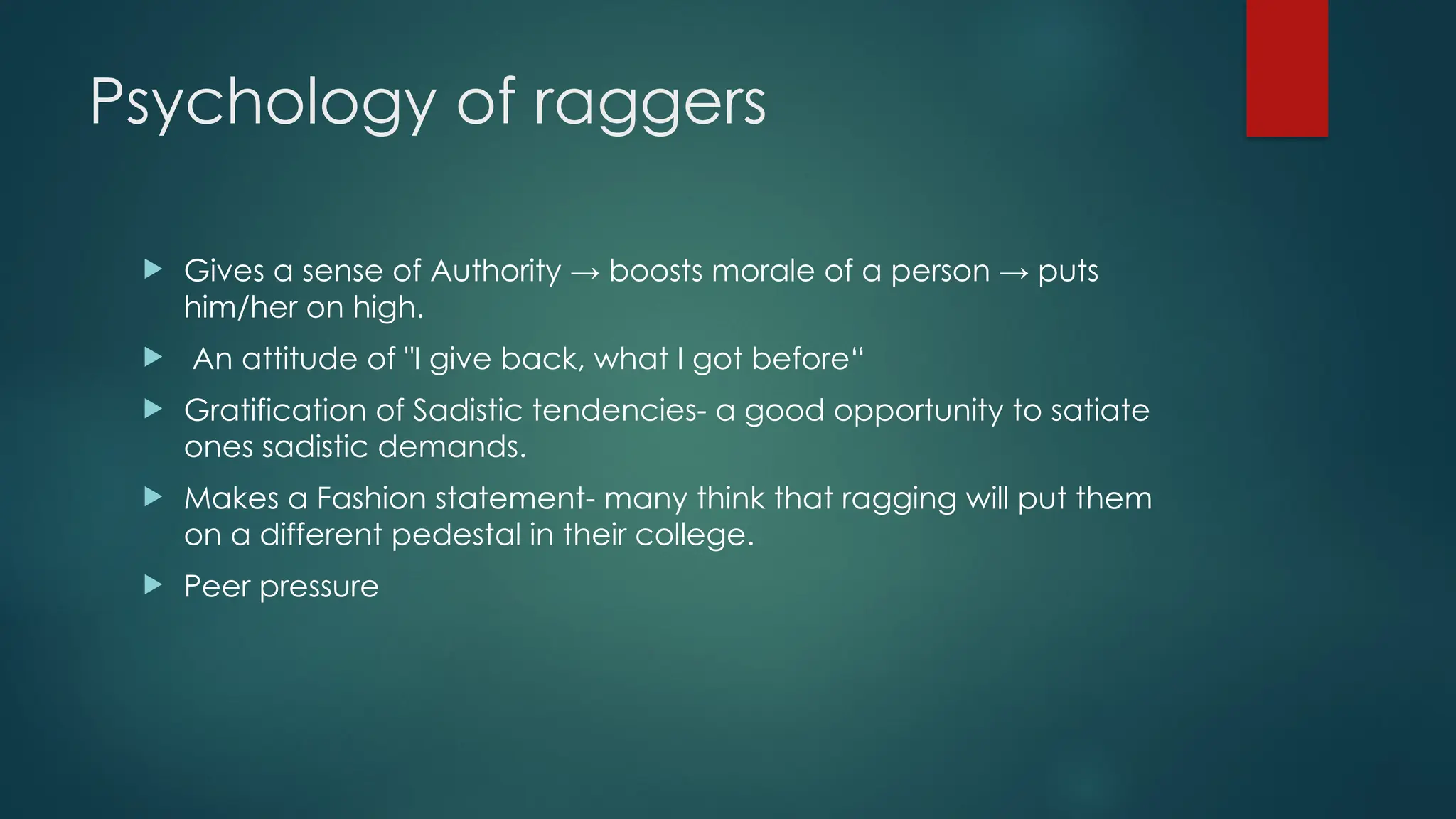 Psychology of raggers

▶ Gives a sense of Authority → boosts morale of a person → puts him/her on high.

▶ An attitude of "I give back, what I got before“

▶ Gratification of Sadistic tendencies- a good opportunity to satiate ones sadistic demands.

▶ Makes a Fashion statement- many think that ragging will put them on a different pedestal in their college.

▶ Peer pressure